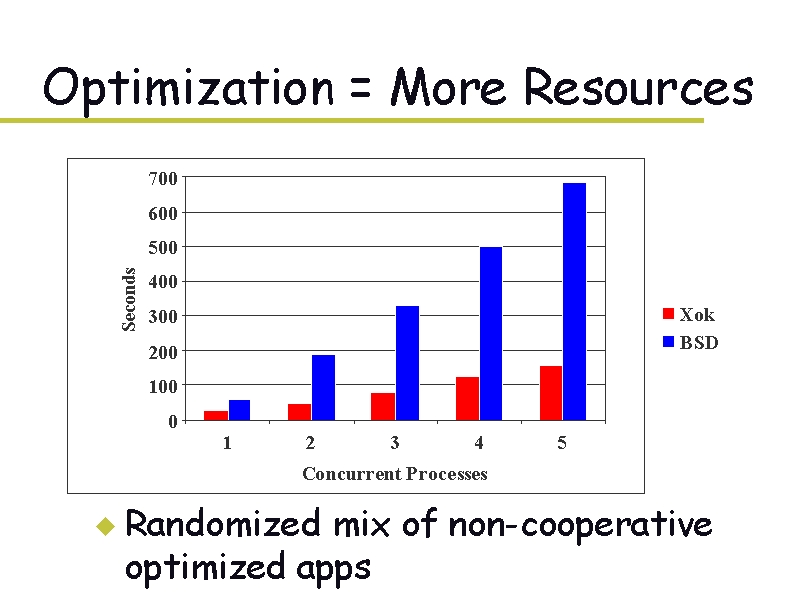 Optimization = More Resources

700
600
500
400
300
200
100
0

Seconds

1 2 3 4 5

Concurrent Processes

Xok
BSD

Randomized mix of non-cooperative optimized apps